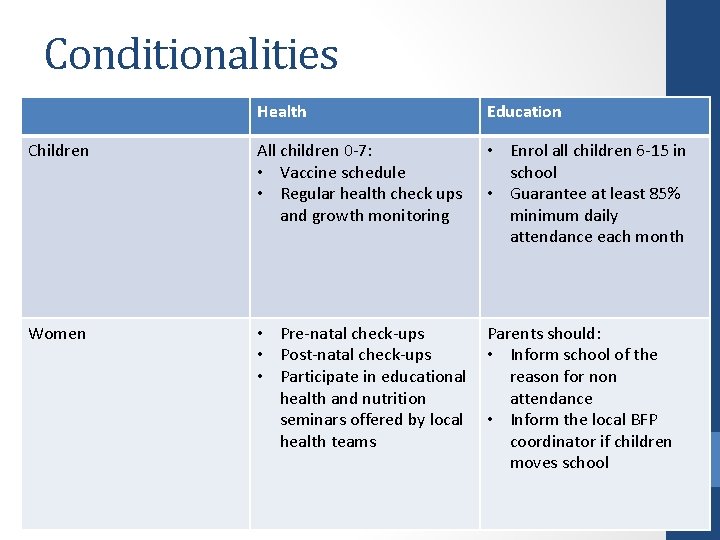 Conditionalities

| | Health | Education |
|---|---|---|
| Children | All children 0-7: • Vaccine schedule • Regular health check ups and growth monitoring | • Enrol all children 6-15 in school • Guarantee at least 85% minimum daily attendance each month |
| Women | • Pre-natal check-ups • Post-natal check-ups • Participate in educational health and nutrition seminars offered by local health teams | Parents should: • Inform school of the reason for non attendance • Inform the local BFP coordinator if children moves school |